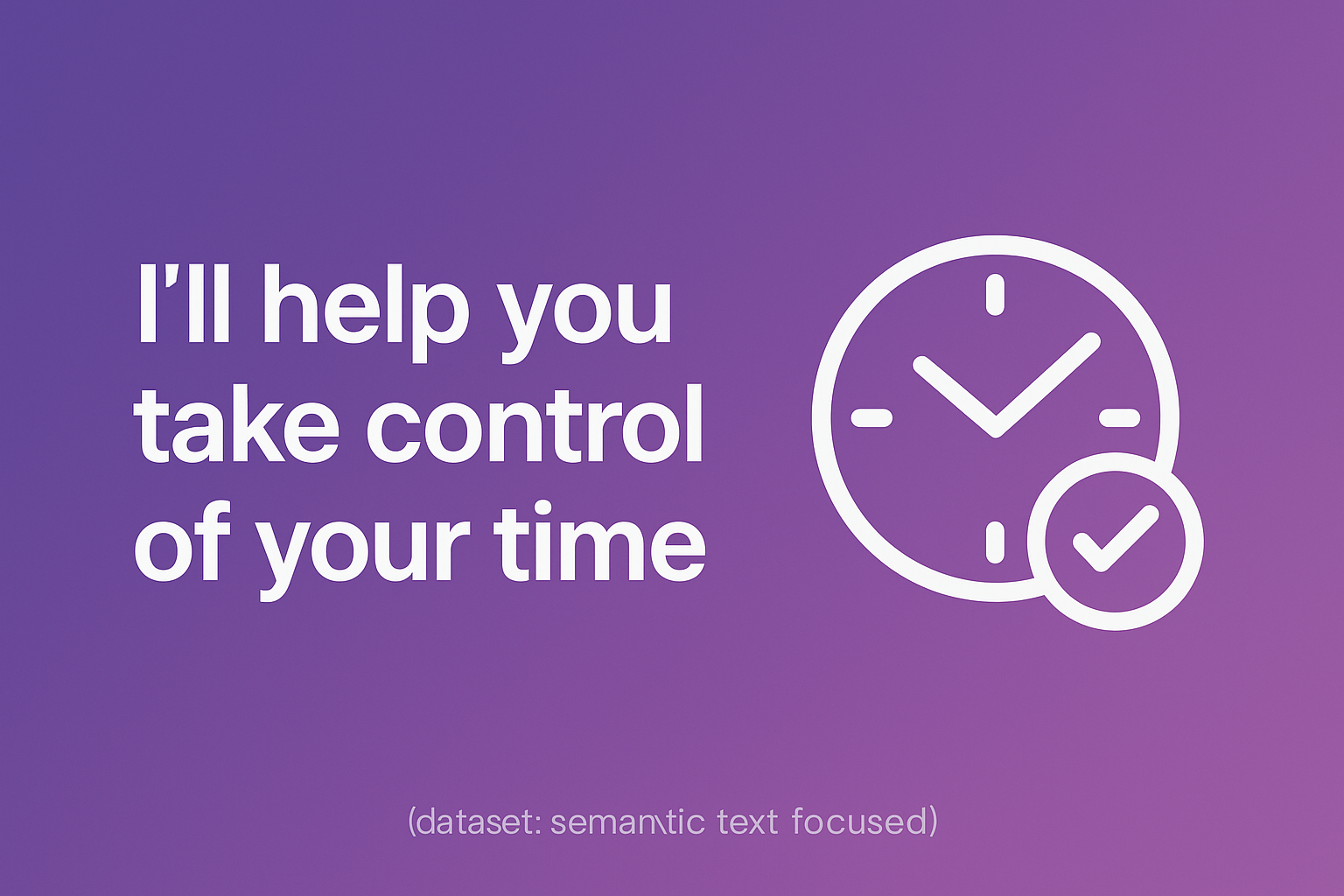 I'll help you take control of your time

(dataset: seman\tic text focused)